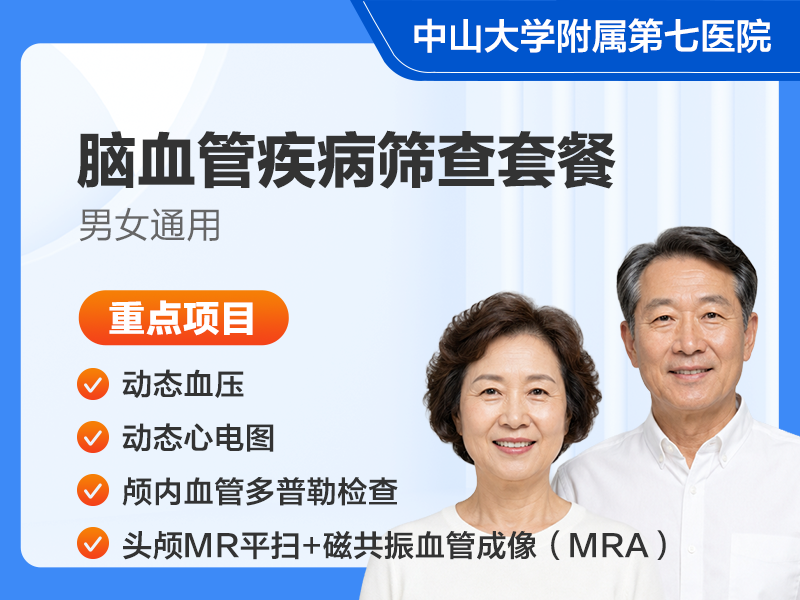 中山大学附属第七医院

脑血管疾病筛查套餐

男女通用

重点项目

动态血压

动态心电图

颅内血管多普勒检查

头颅MR平扫+磁共振血管成像（MRA）